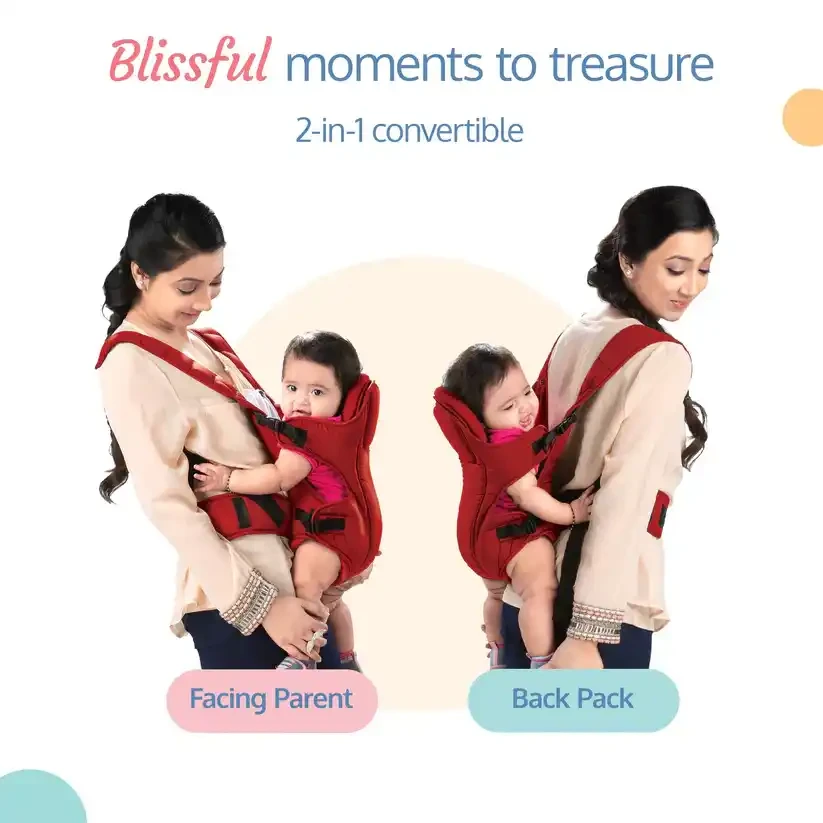 Blissful moments to treasure

2-in-1 convertible

Facing Parent

Back Pack